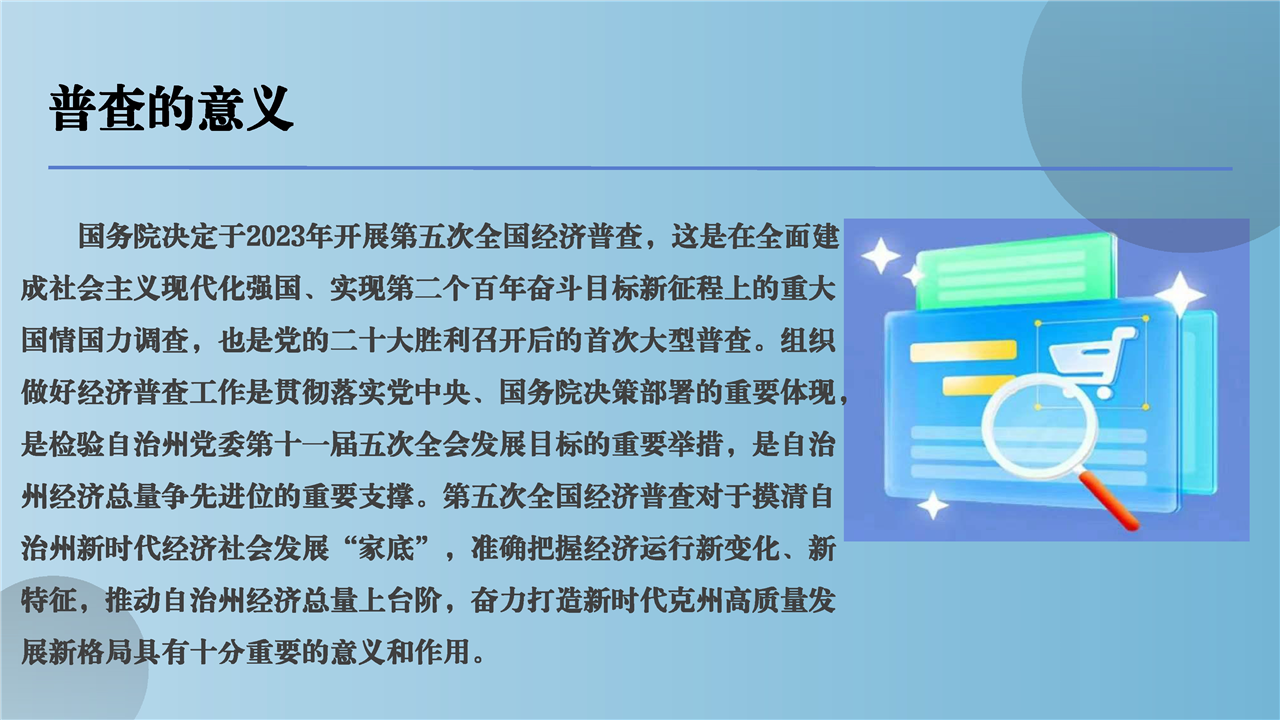 普查的意义

国务院决定于2023年开展第五次全国经济普查，这是在全面建成社会主义现代化强国、实现第二个百年奋斗目标新征程上的重大国情国力调查，也是党的二十大胜利召开后的首次大型普查。组织做好经济普查工作是贯彻落实党中央、国务院决策部署的重要体现，是检验自治州党委第十一届五次全会发展目标的重要举措，是自治州经济总量争先进位的重要支撑。第五次全国经济普查对于摸清自治州新时代经济社会发展“家底”，准确把握经济运行新变化、新特征，推动自治州经济总量上台阶，奋力打造新时代克州高质量发展新格局具有十分重要的意义和作用。